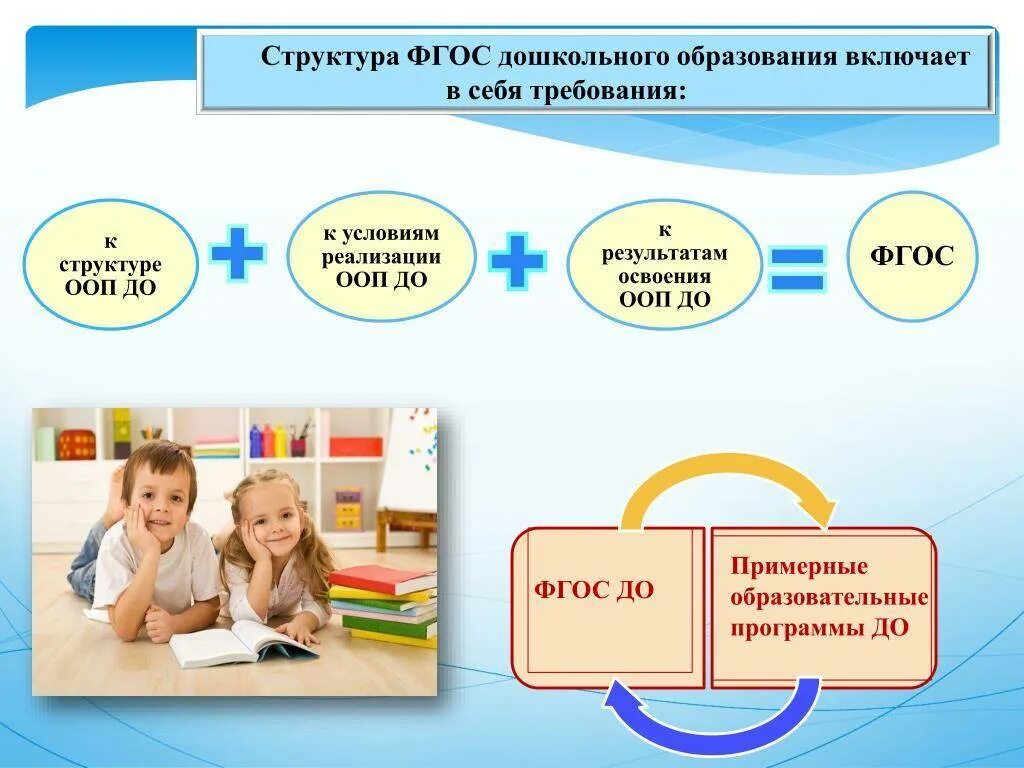 Структура ФГОС дошкольного образования включает в себя требования:

к структуре ООП ДО

+

к условиям реализации ООП ДО

+

к результатам освоения ООП ДО

=

ФГОС

ФГОС ДО

Примерные образовательные программы ДО